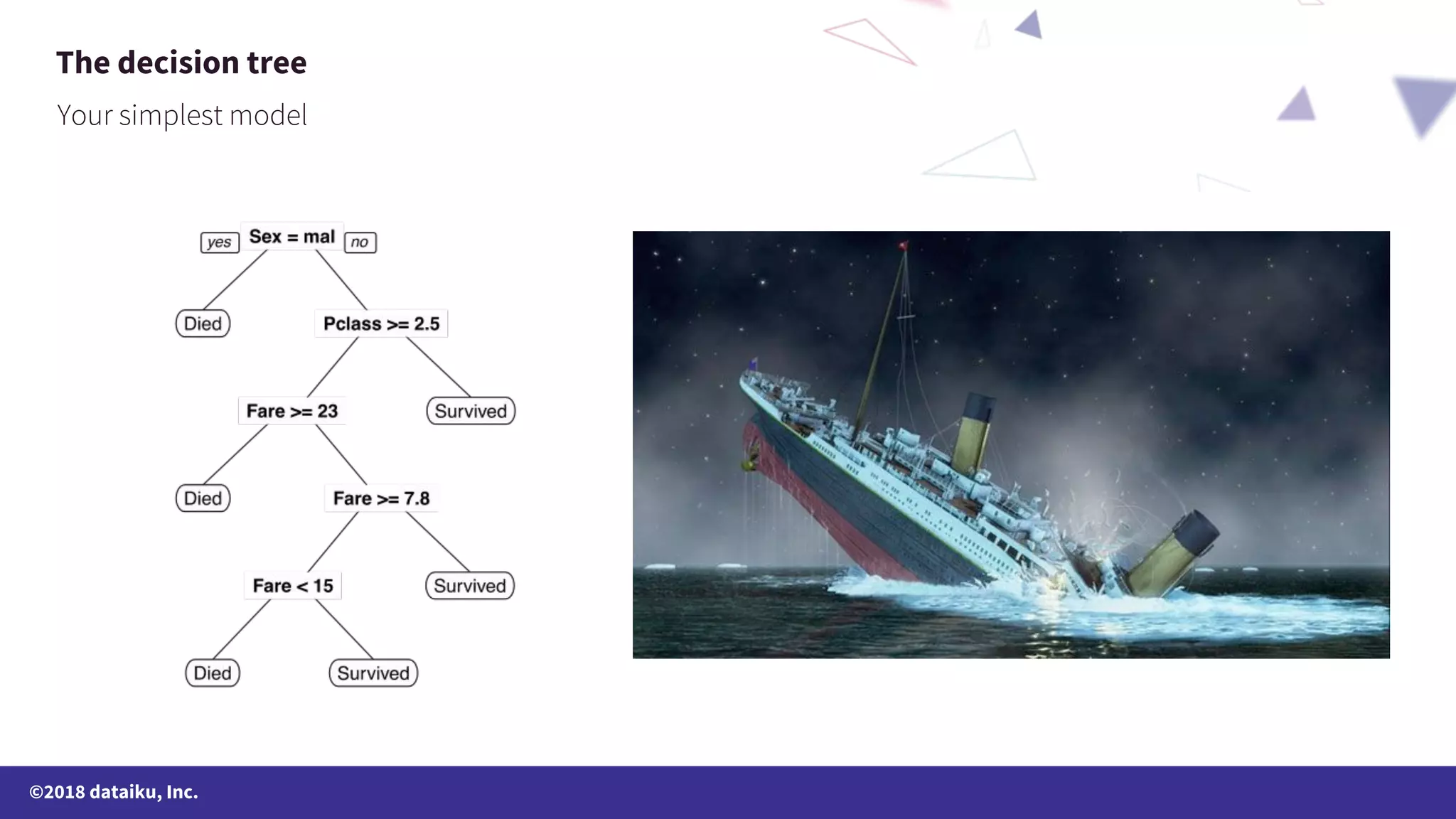 The decision tree

Your simplest model

yes Sex = mal no

Died

Pclass >= 2.5

Fare >= 23

Survived

Died

Fare >= 7.8

Fare < 15

Survived

Died

Survived

©2018 dataiku, Inc.